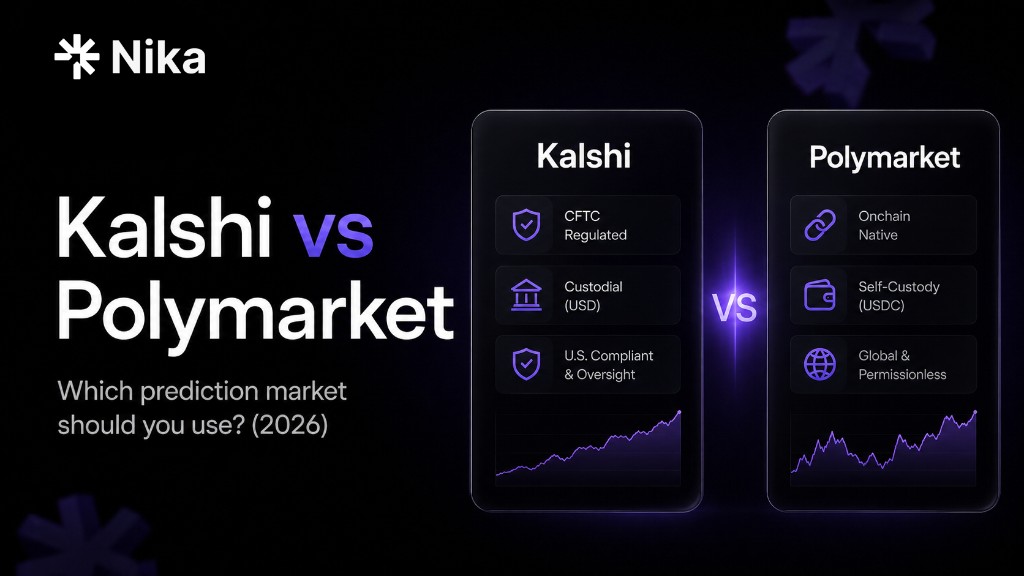 Nika

Kalshi vs Polymarket

Which prediction market should you use? (2026)

Kalshi

CFTC Regulated

Custodial (USD)

U.S. Compliant & Oversight

VS

Polymarket

Onchain Native

Self-Custody (USDC)

Global & Permissionless